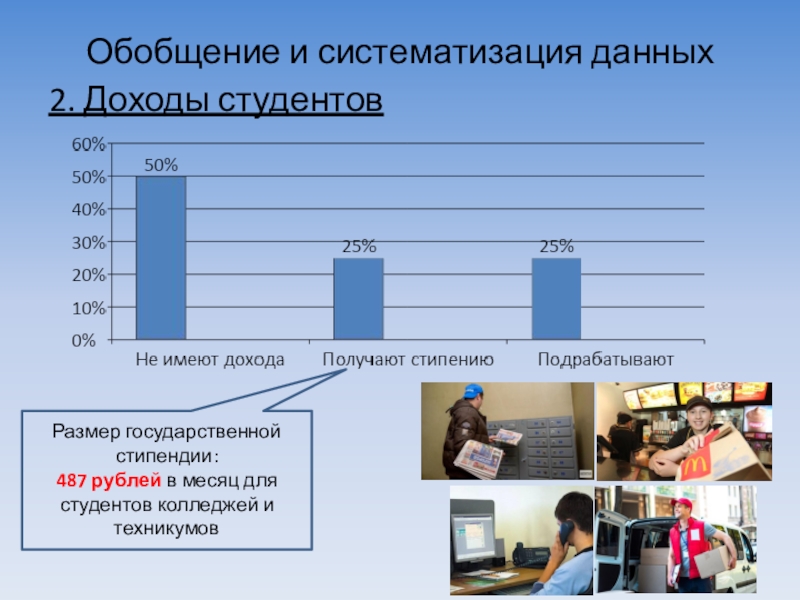 Обобщение и систематизация данных

2. Доходы студентов

60%
50%
40%
30%
20%
10%
0%

50%
25%
25%

Не имеют дохода
Получают стипению
Подрабатывают

Размер государственной стипендии: 487 рублей в месяц для студентов колледжей и техникумов